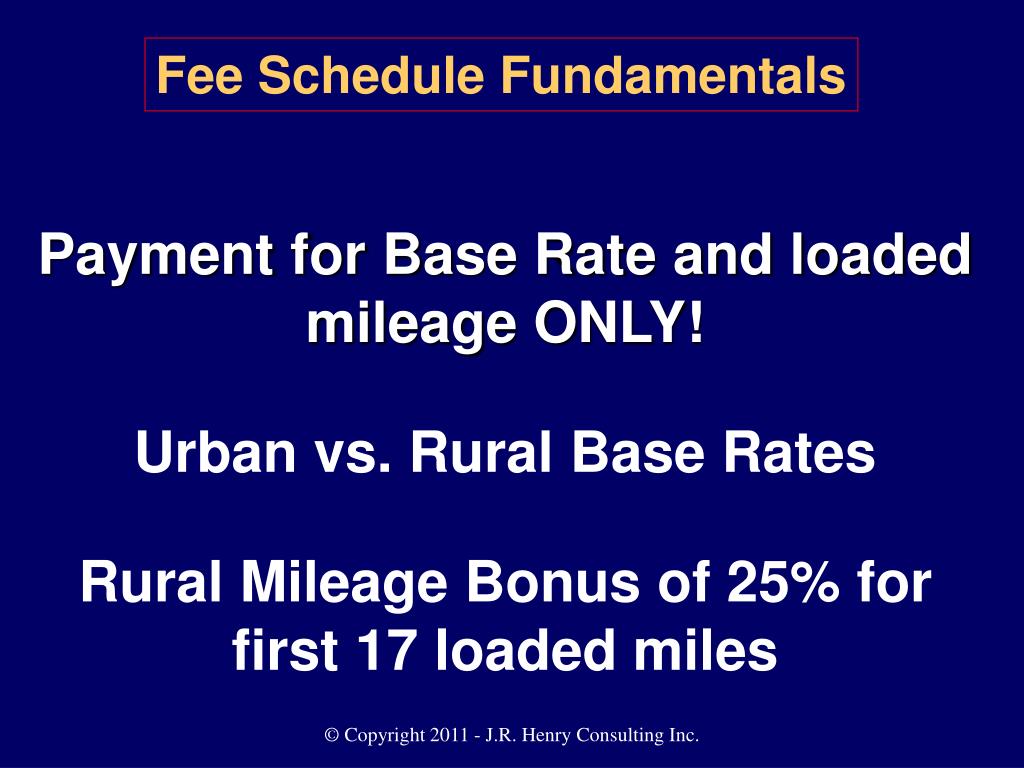 Fee Schedule Fundamentals

Payment for Base Rate and loaded mileage ONLY!

Urban vs. Rural Base Rates

Rural Mileage Bonus of 25% for first 17 loaded miles

© Copyright 2011 - J.R. Henry Consulting Inc.